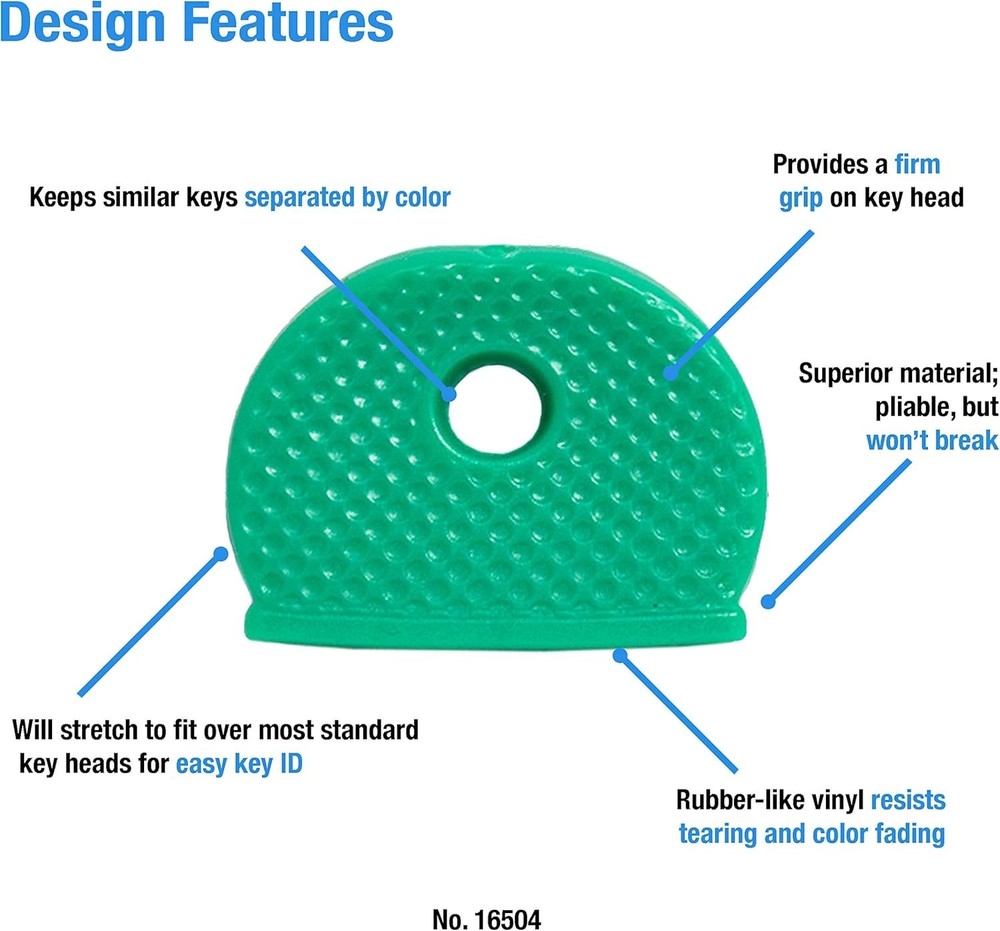 Design Features

Keeps similar keys separated by color

Provides a firm grip on key head

Superior material; pliable, but won't break

Will stretch to fit over most standard key heads for easy key ID

Rubber-like vinyl resists tearing and color fading

No. 16504